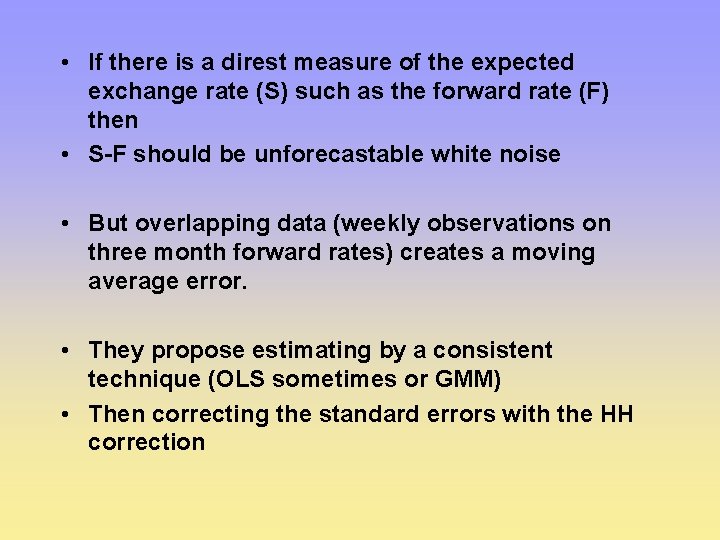 • If there is a direst measure of the expected exchange rate (S) such as the forward rate (F) then

• S-F should be unforecastable white noise

• But overlapping data (weekly observations on three month forward rates) creates a moving average error.

• They propose estimating by a consistent technique (OLS sometimes or GMM)

• Then correcting the standard errors with the HH correction